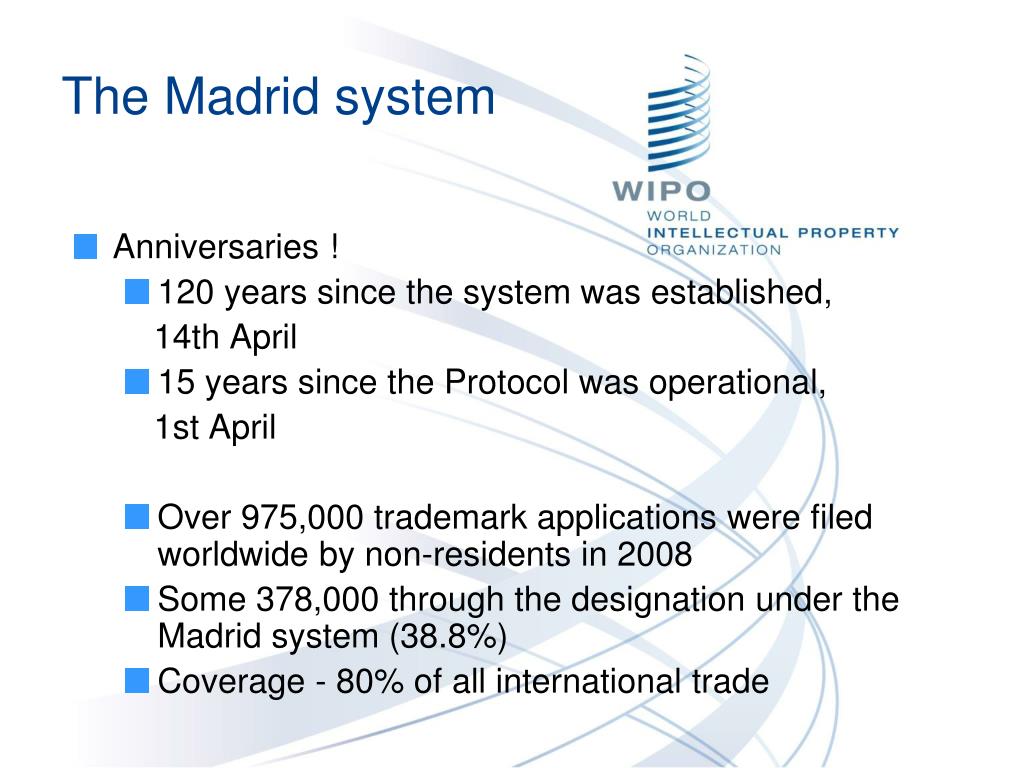 The Madrid system

WIPO
WORLD
INTELLECTUAL PROPERTY
ORGANIZATION

Anniversaries !

120 years since the system was established, 14th April

15 years since the Protocol was operational, 1st April

Over 975,000 trademark applications were filed worldwide by non-residents in 2008

Some 378,000 through the designation under the Madrid system (38.8%)

Coverage - 80% of all international trade